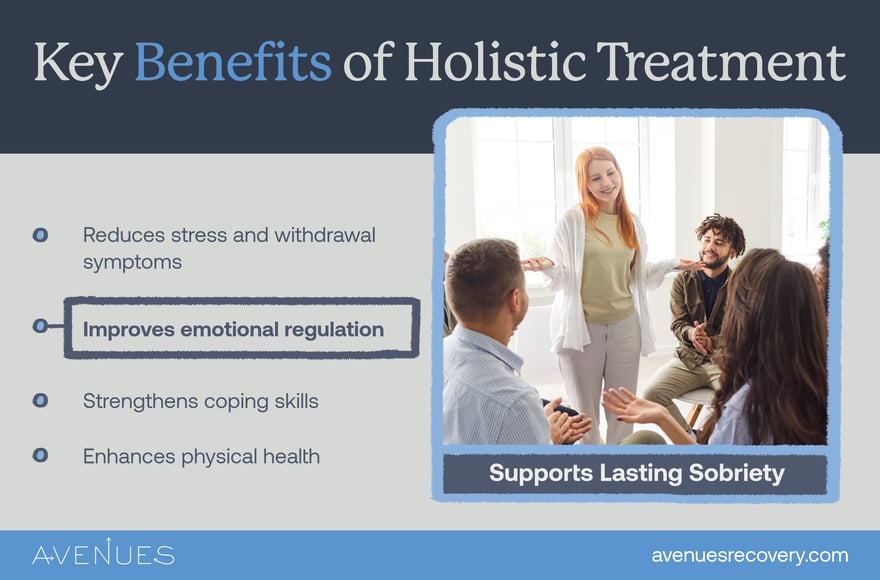 Key Benefits of Holistic Treatment

Reduces stress and withdrawal symptoms

Improves emotional regulation

Strengthens coping skills

Enhances physical health

Supports Lasting Sobriety

AVENUES

avenuesrecovery.com